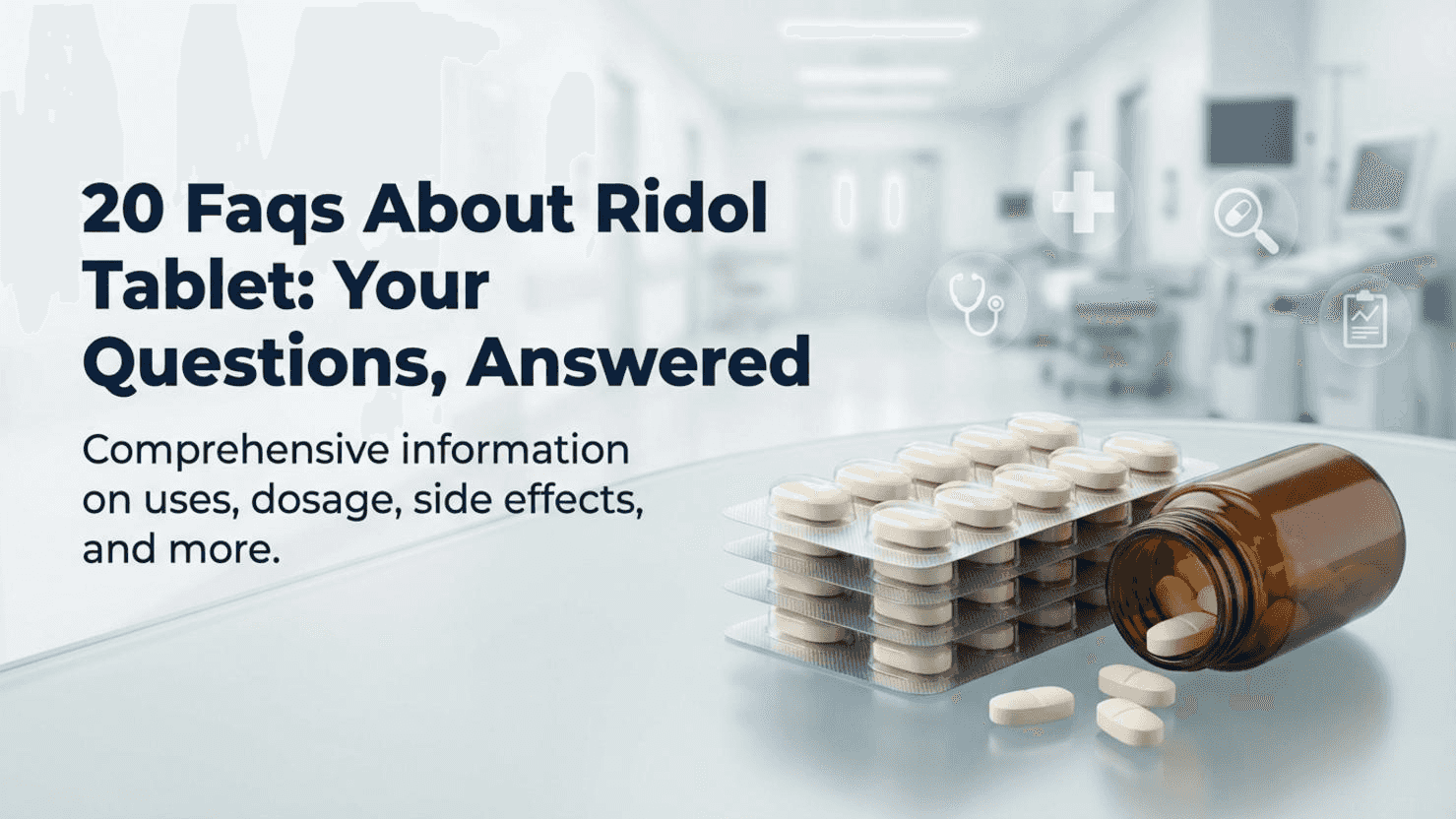 20 Faqs About Ridol Tablet: Your Questions, Answered

Comprehensive information on uses, dosage, side effects, and more.